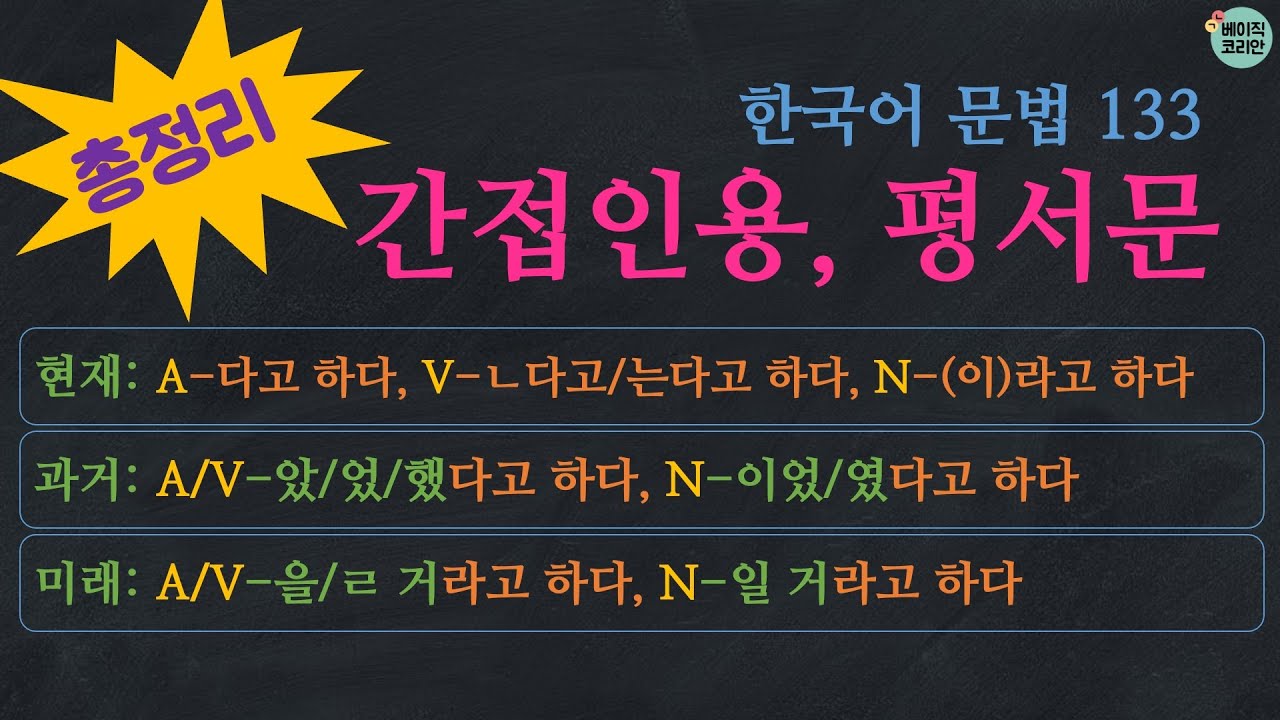 베이직 코리안

총정리

한국어 문법 133

간접인용, 평서문

현재: A-다고 하다, V-ㄴ다고/는다고 하다, N-(이)라고 하다

과거: A/V-았/었/했다고 하다, N-이었/였다고 하다

미래: A/V-을/ㄹ 거라고 하다, N-일 거라고 하다